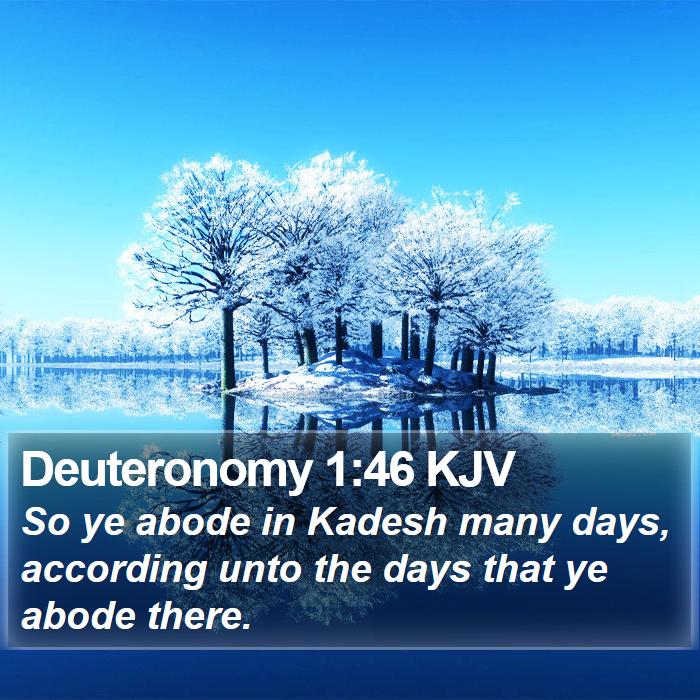 Deuteronomy 1:46 KJV

So ye abode in Kadesh many days, according unto the days that ye abode there.